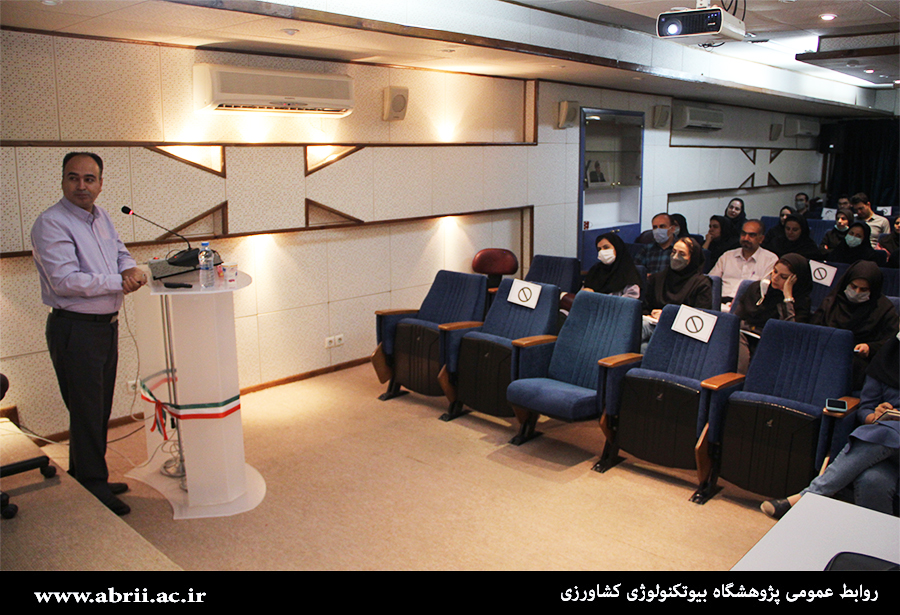 www.abrii.ac.ir
روابط عمومی پژوهشگاه بیوتکنولوژی کشاورزی